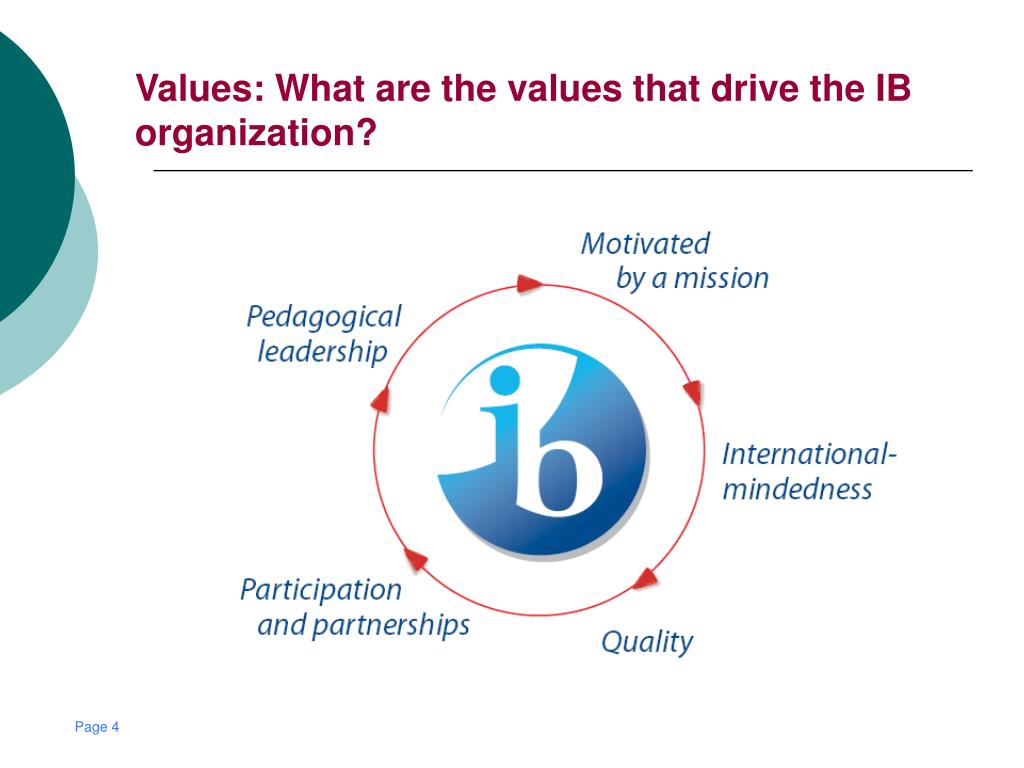 Values: What are the values that drive the IB organization?

Motivated by a mission

International-mindedness

Quality

Participation and partnerships

Pedagogical leadership

ib

Page 4